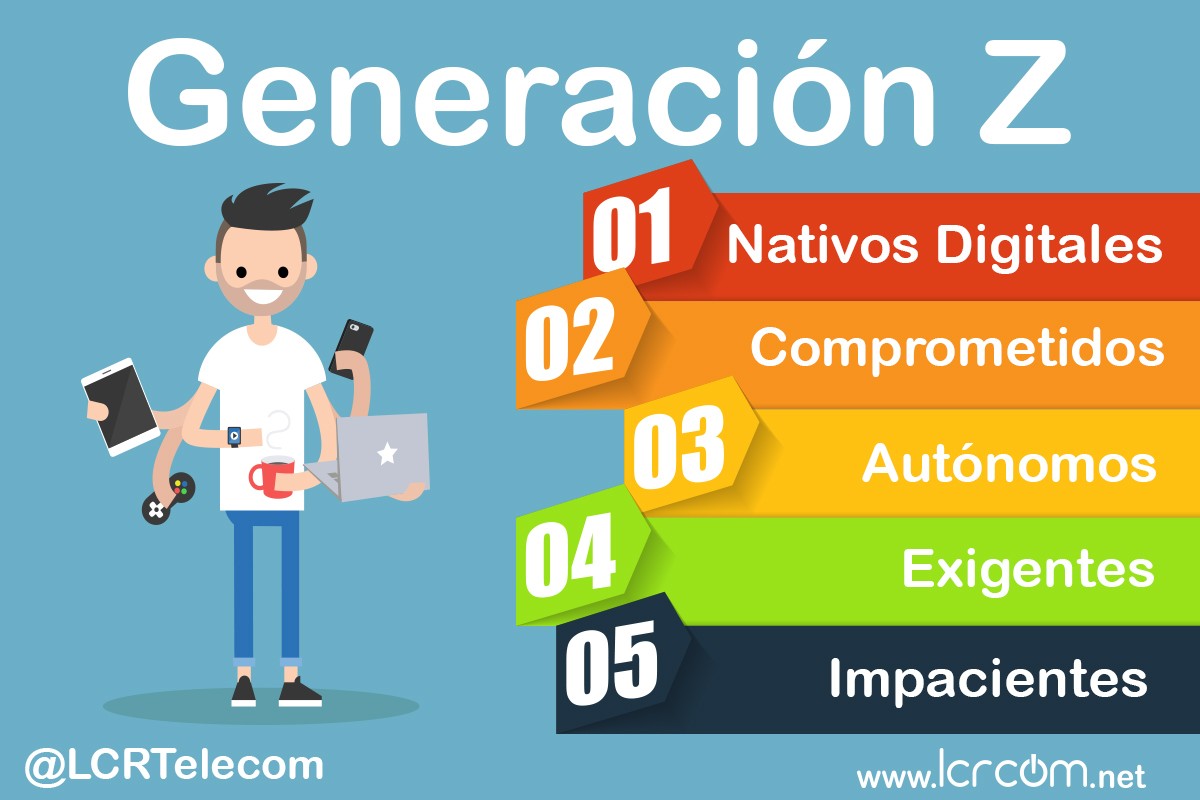 Generación Z

01 Nativos Digitales

02 Comprometidos

03 Autónomos

04 Exigentes

05 Impacientes

@LCRTelecom

www.lcrcom.net